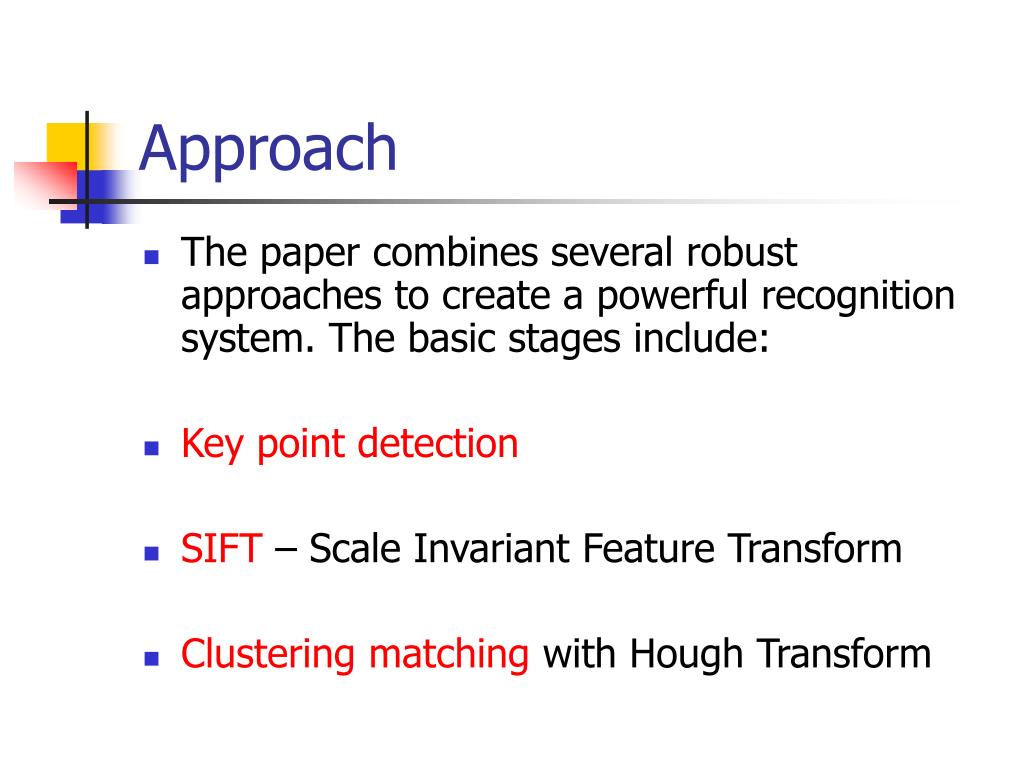 Approach

The paper combines several robust approaches to create a powerful recognition system. The basic stages include:

Key point detection

SIFT – Scale Invariant Feature Transform

Clustering matching with Hough Transform